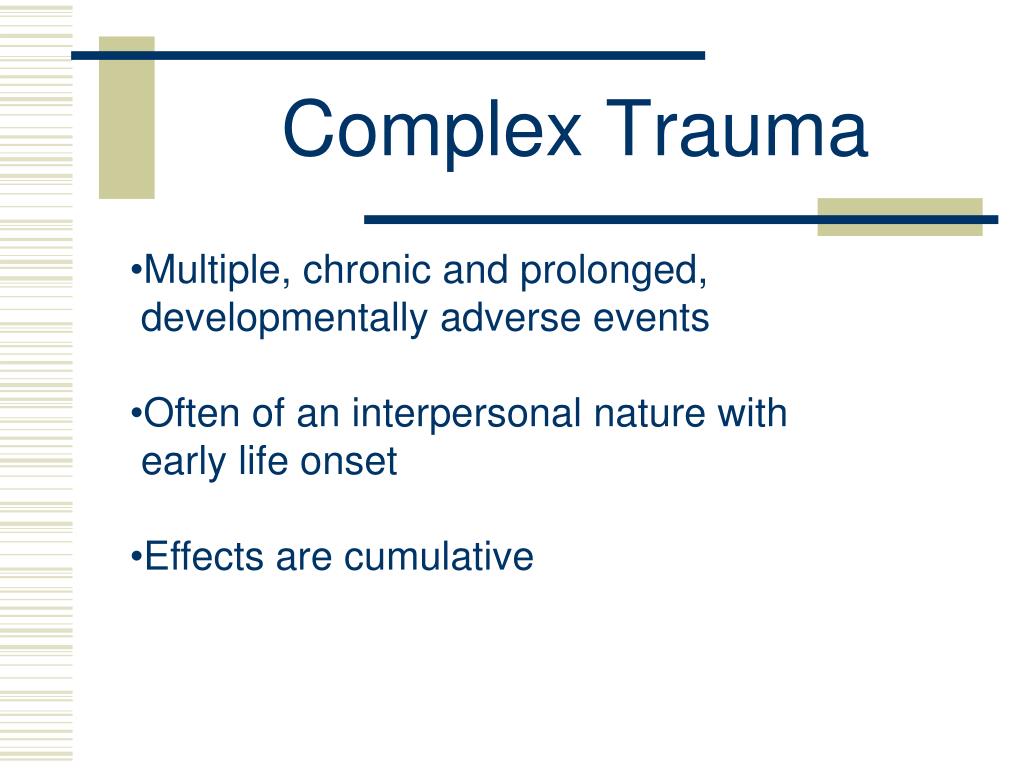 Complex Trauma

•Multiple, chronic and prolonged, developmentally adverse events

•Often of an interpersonal nature with early life onset

•Effects are cumulative